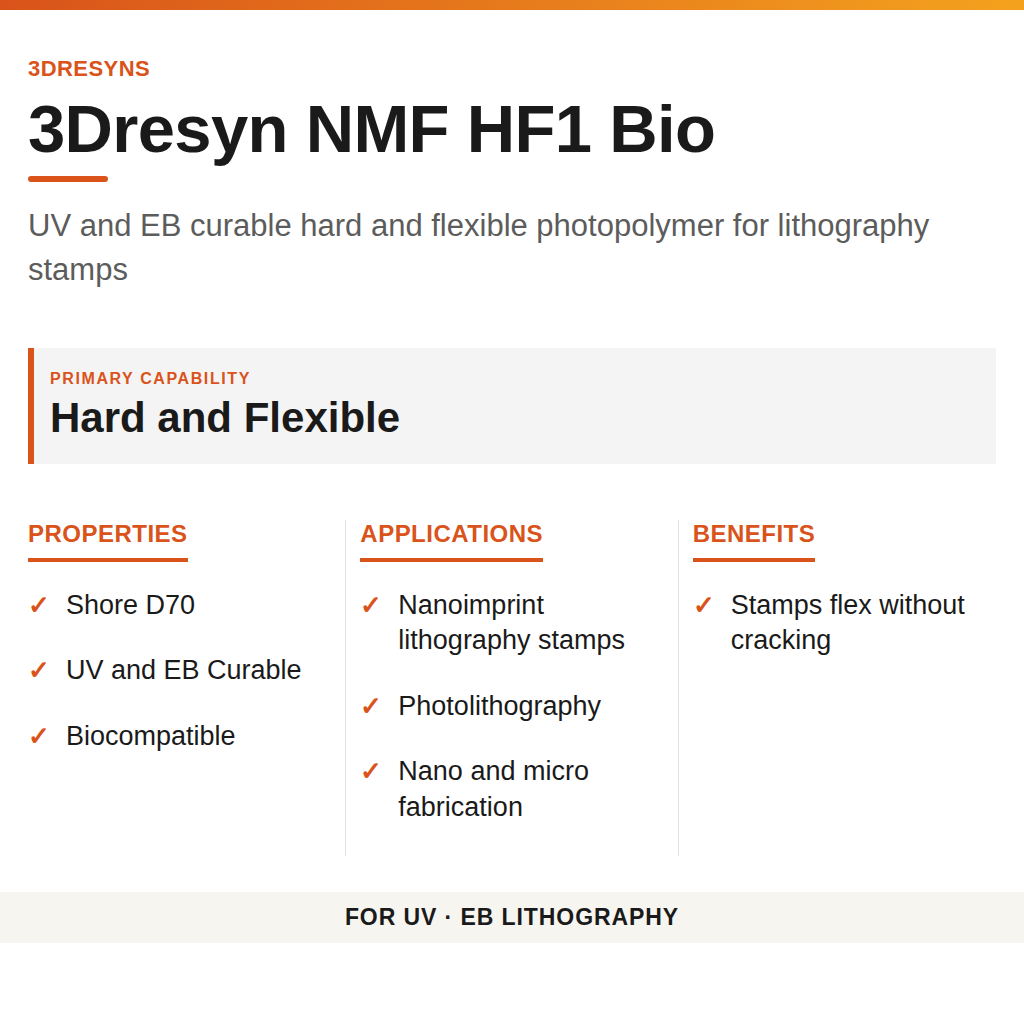 3DRESYNS

3Dresyn NMF HF1 Bio

UV and EB curable hard and flexible photopolymer for lithography stamps

PRIMARY CAPABILITY
Hard and Flexible

PROPERTIES

✓ Shore D70

✓ UV and EB Curable

✓ Biocompatible

APPLICATIONS

✓ Nanoimprint lithography stamps

✓ Photolithography

✓ Nano and micro fabrication

BENEFITS

✓ Stamps flex without cracking

FOR UV · EB LITHOGRAPHY